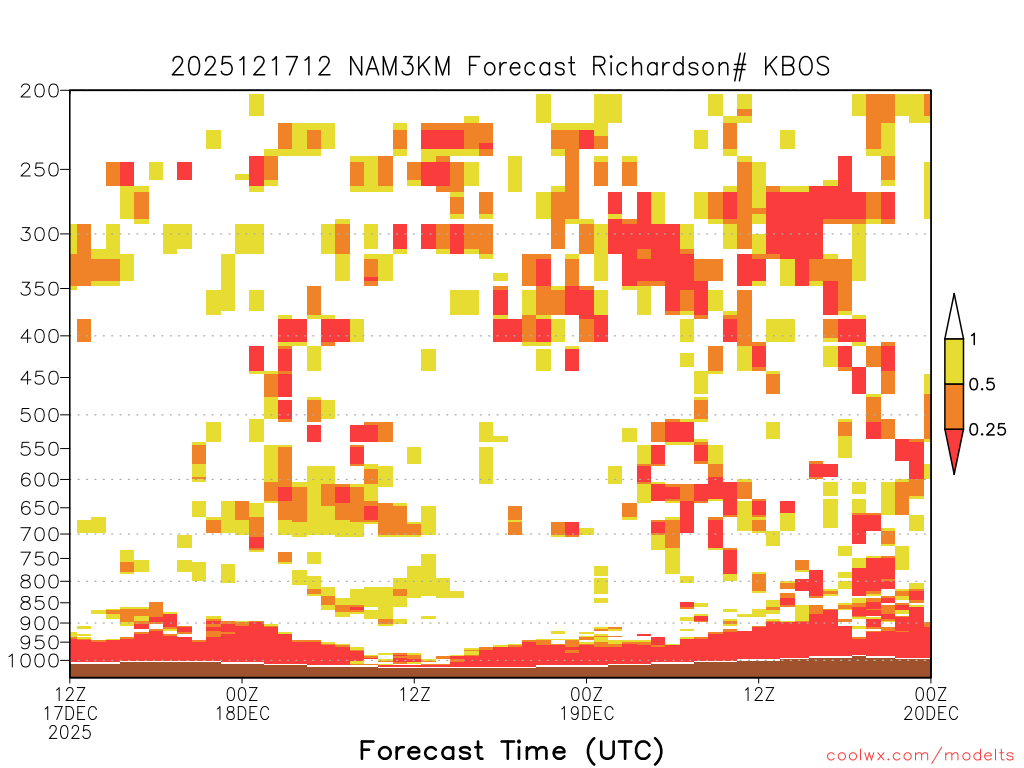 2025121712 NAM3KM Forecast Richardson# KBOS

200
250
300
350
400
450
500
550
600
650
700
750
800
850
900
950
1000

1
0.5
0.25

12Z
17DEC
2025

00Z
18DEC

12Z

00Z
19DEC

12Z

00Z
20DEC

Forecast Time (UTC)

coolwx.com/modelts